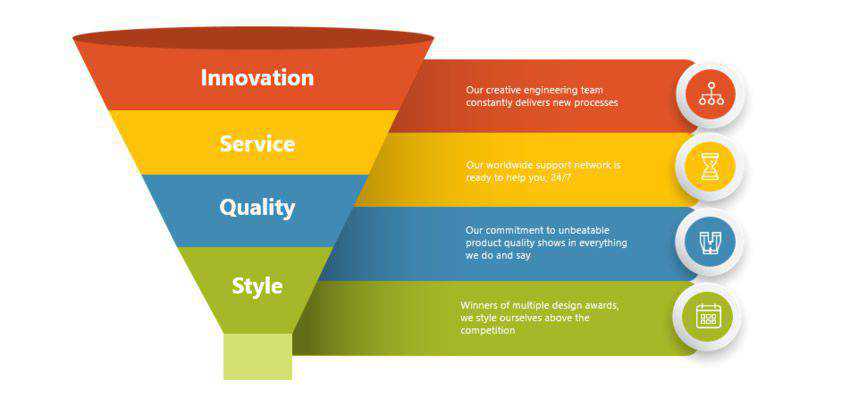 Innovation

Our creative engineering team constantly delivers new processes

Service

Our worldwide support network is ready to help you, 24/7

Quality

Our commitment to unbeatable product quality shows in everything we do and say

Style

Winners of multiple design awards, we style ourselves above the competition